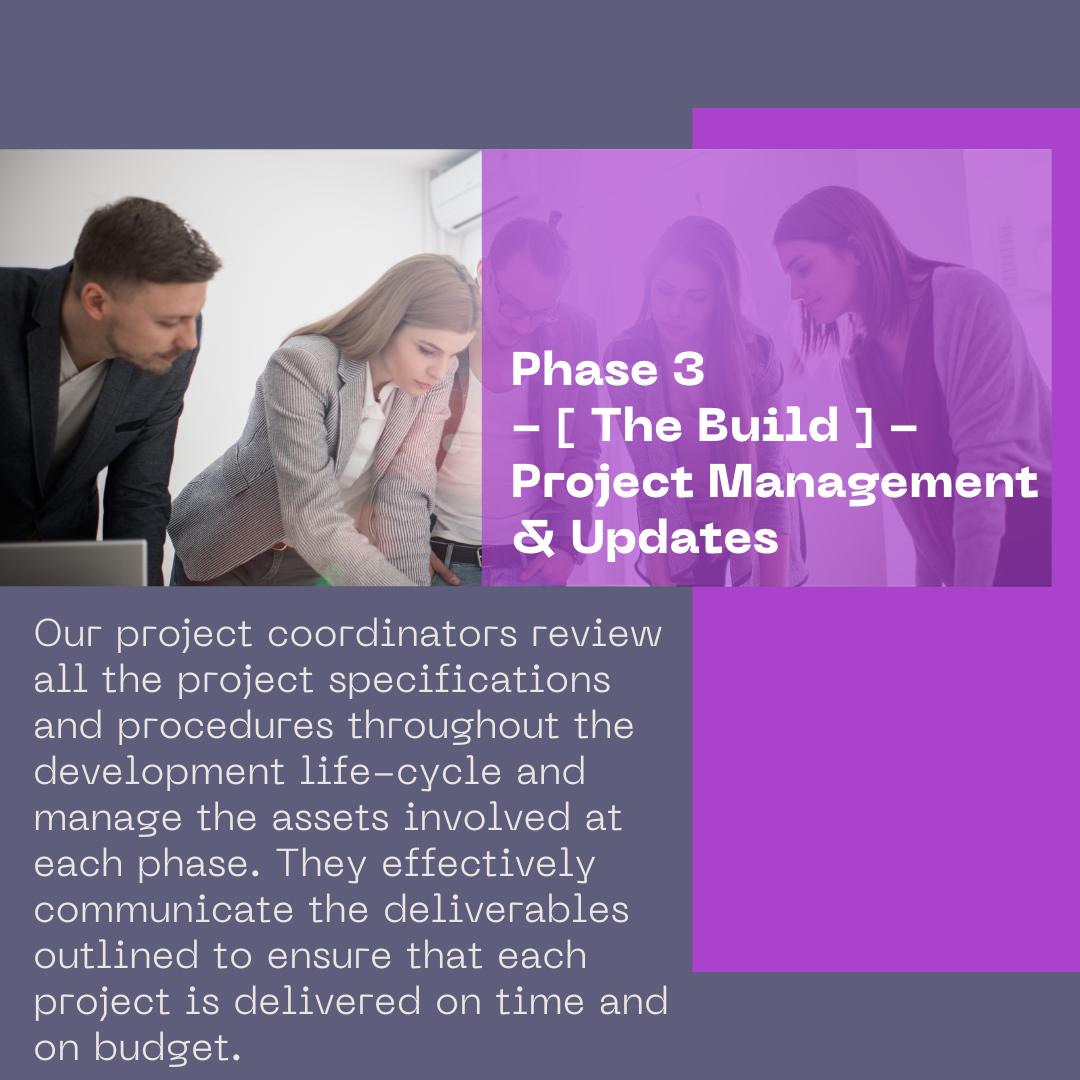 Phase 3
– [ The Build ] –
Project Management
& Updates

Our project coordinators review all the project specifications and procedures throughout the development life-cycle and manage the assets involved at each phase. They effectively communicate the deliverables outlined to ensure that each project is delivered on time and on budget.